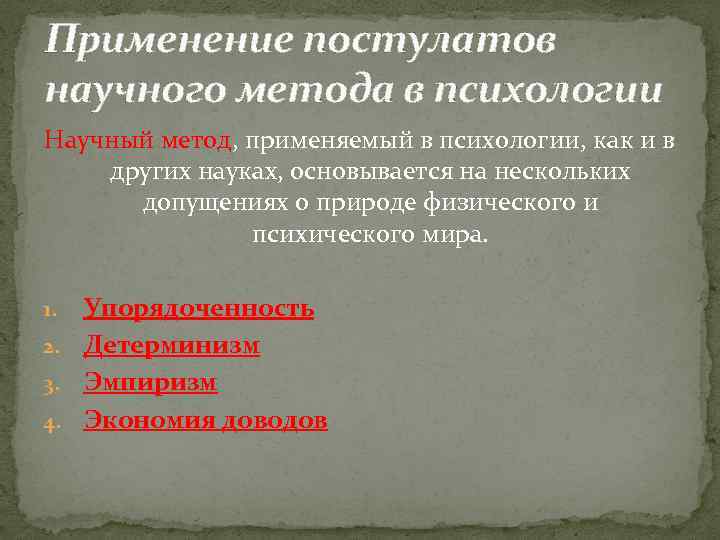 Применение постулатов научного метода в психологии

Научный метод, применяемый в психологии, как и в других науках, основывается на нескольких допущениях о природе физического и психического мира.

1. Упорядоченность
2. Детерминизм
3. Эмпиризм
4. Экономия доводов